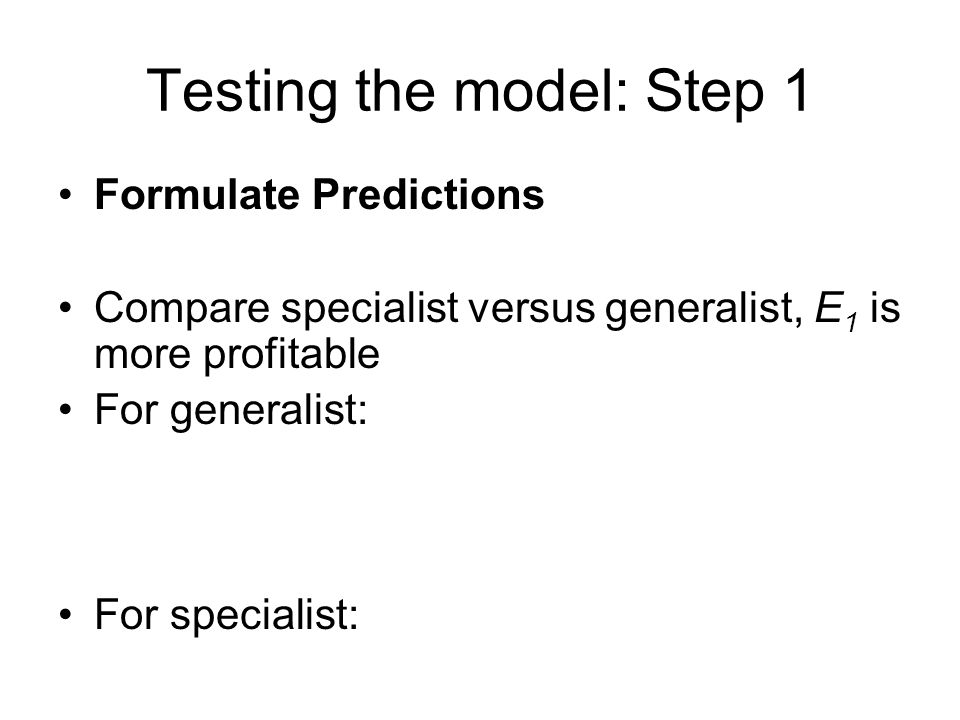 Testing the model: Step 1

• Formulate Predictions

• Compare specialist versus generalist, $E_1$ is more profitable
• For generalist:

• For specialist: